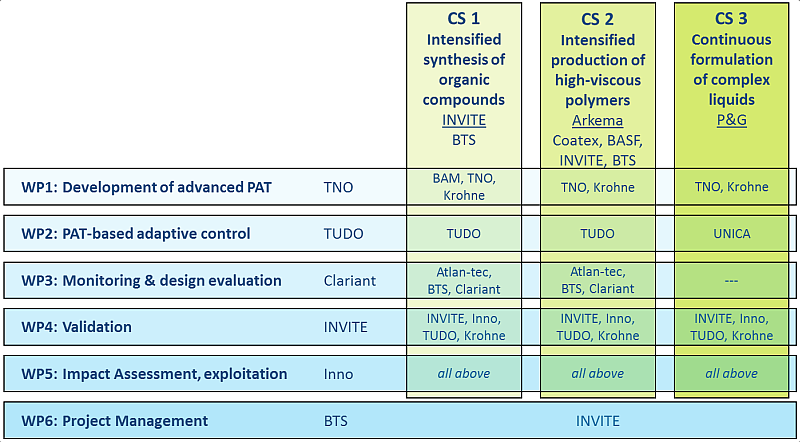 | | | CS 1 Intensified synthesis of organic compounds INVITE BTS | CS 2 Intensified production of high-viscous polymers Arkema Coatex, BASF, INVITE, BTS | CS 3 Continuous formulation of complex liquids P&G |
|---|---|---|---|---|
| WP1: Development of advanced PAT | TNO | BAM, TNO, Krohne | TNO, Krohne | TNO, Krohne |
| WP2: PAT-based adaptive control | TUDO | TUDO | TUDO | UNICA |
| WP3: Monitoring & design evaluation | Clariant | Atlan-tec, BTS, Clariant | Atlan-tec, BTS, Clariant | --- |
| WP4: Validation | INVITE | INVITE, Inno, TUDO, Krohne | INVITE, Inno, TUDO, Krohne | INVITE, Inno, TUDO, Krohne |
| WP5: Impact Assessment, exploitation | Inno | all above | all above | all above |
| WP6: Project Management | BTS | INVITE | | |